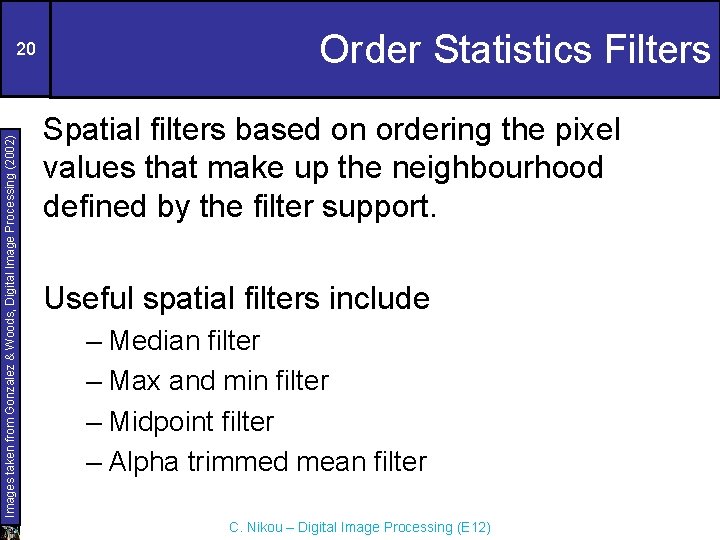 20

Order Statistics Filters

Images taken from Gonzalez & Woods, Digital Image Processing (2002)

Spatial filters based on ordering the pixel values that make up the neighbourhood defined by the filter support.

Useful spatial filters include

– Median filter

– Max and min filter

– Midpoint filter

– Alpha trimmed mean filter

C. Nikou – Digital Image Processing (E12)